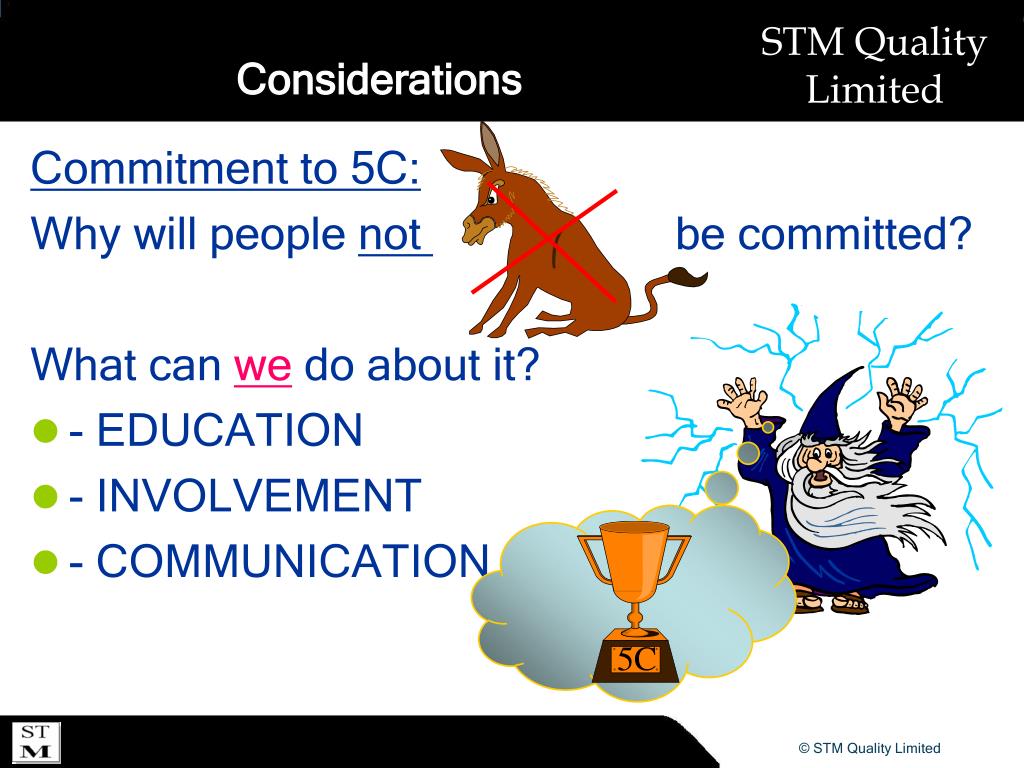 Considerations

STM Quality Limited

Commitment to 5C:

Why will people not be committed?

What can we do about it?

- EDUCATION
- INVOLVEMENT
- COMMUNICATION

5C

ST M

© STM Quality Limited